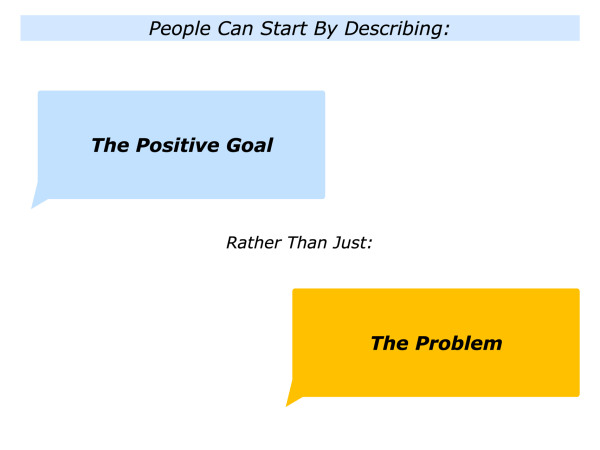 People Can Start By Describing:

The Positive Goal

Rather Than Just:

The Problem